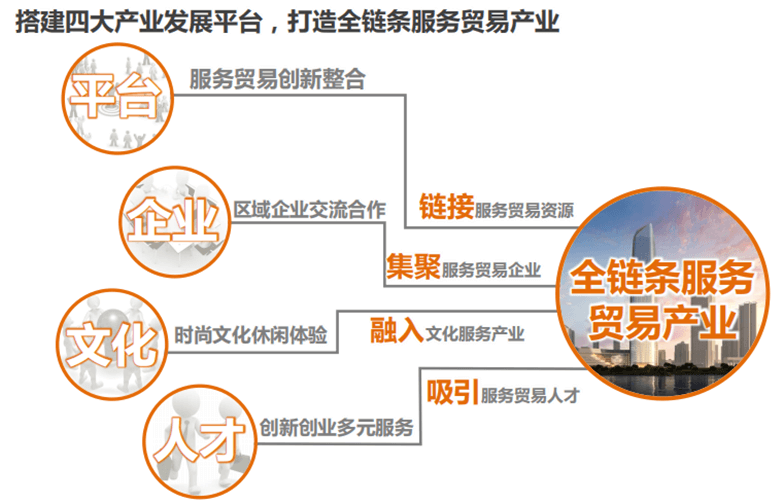 搭建四大产业发展平台，打造全链条服务贸易产业

平台
服务贸易创新整合

企业
区域企业交流合作

文化
时尚文化休闲体验

人才
创新创业多元服务

链接服务贸易资源

集聚服务贸易企业

融入文化服务产业

吸引服务贸易人才

全链条服务贸易产业